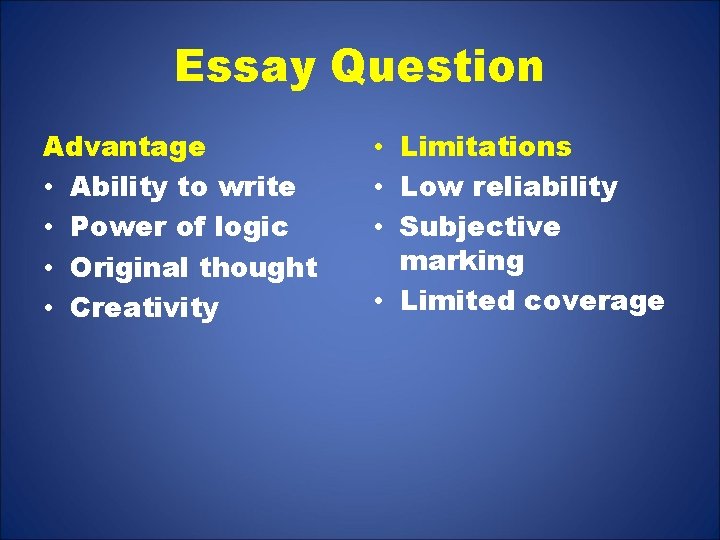 Essay Question

Advantage
• Ability to write
• Power of logic
• Original thought
• Creativity

• Limitations
• Low reliability
• Subjective marking
• Limited coverage